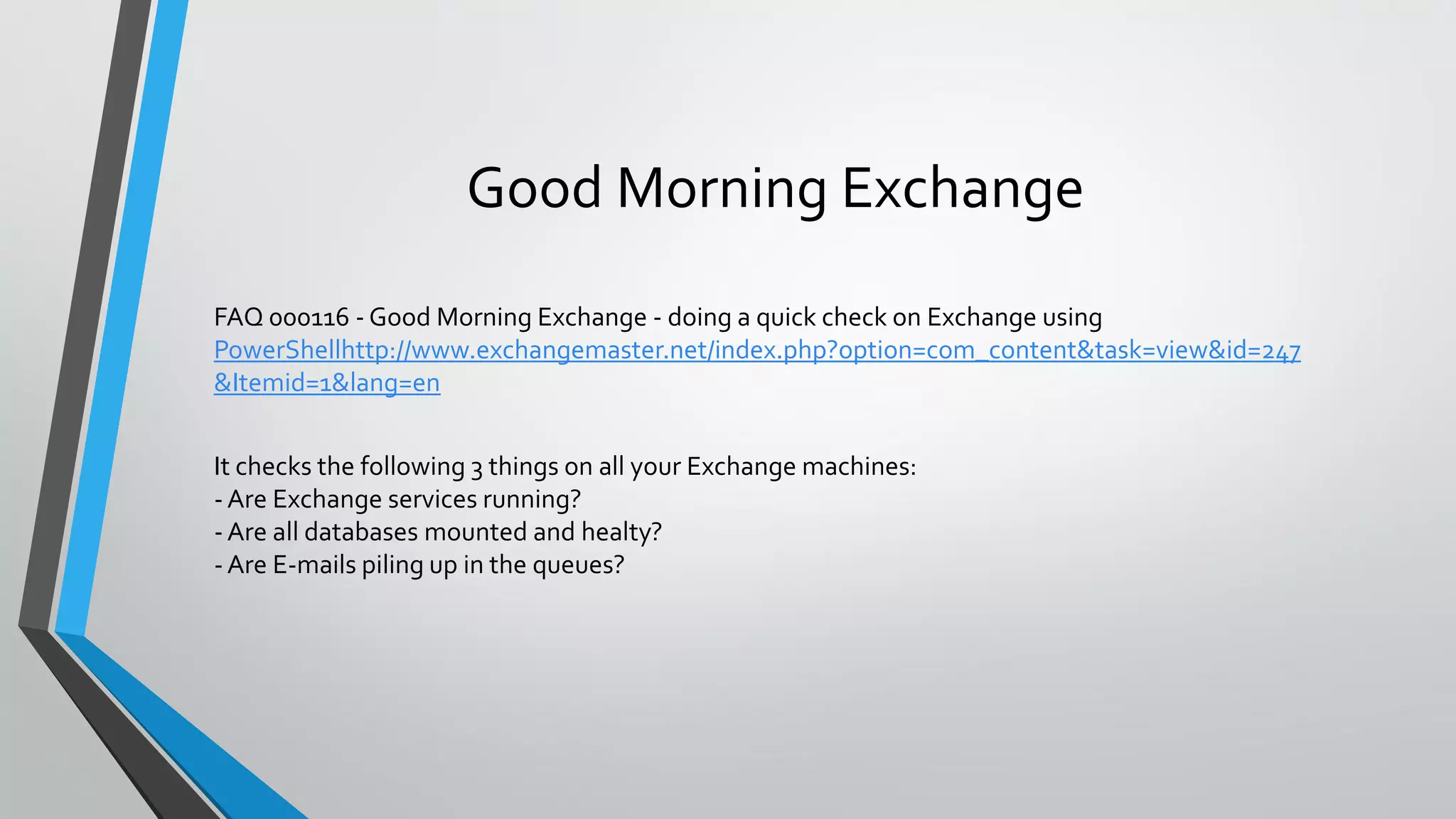 Good Morning Exchange

FAQ 000116 - Good Morning Exchange - doing a quick check on Exchange using PowerShellhttp://www.exchangemaster.net/index.php?option=com_content&task=view&id=247&Itemid=1&lang=en

It checks the following 3 things on all your Exchange machines:
- Are Exchange services running?
- Are all databases mounted and healty?
- Are E-mails piling up in the queues?